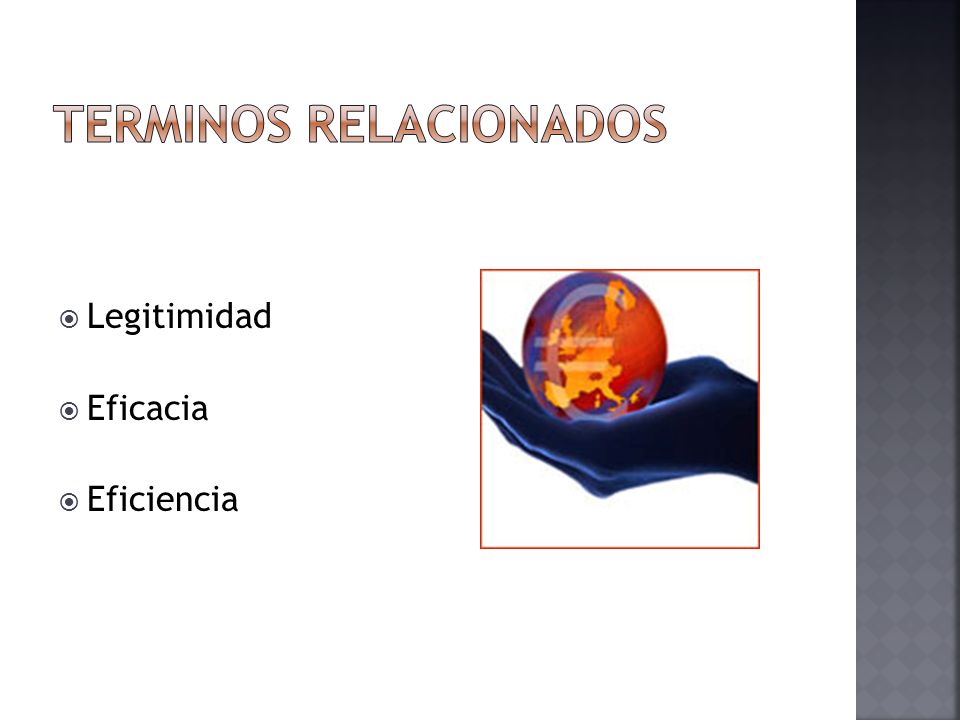 TERMINOS RELACIONADOS

Legitimidad

Eficacia

Eficiencia